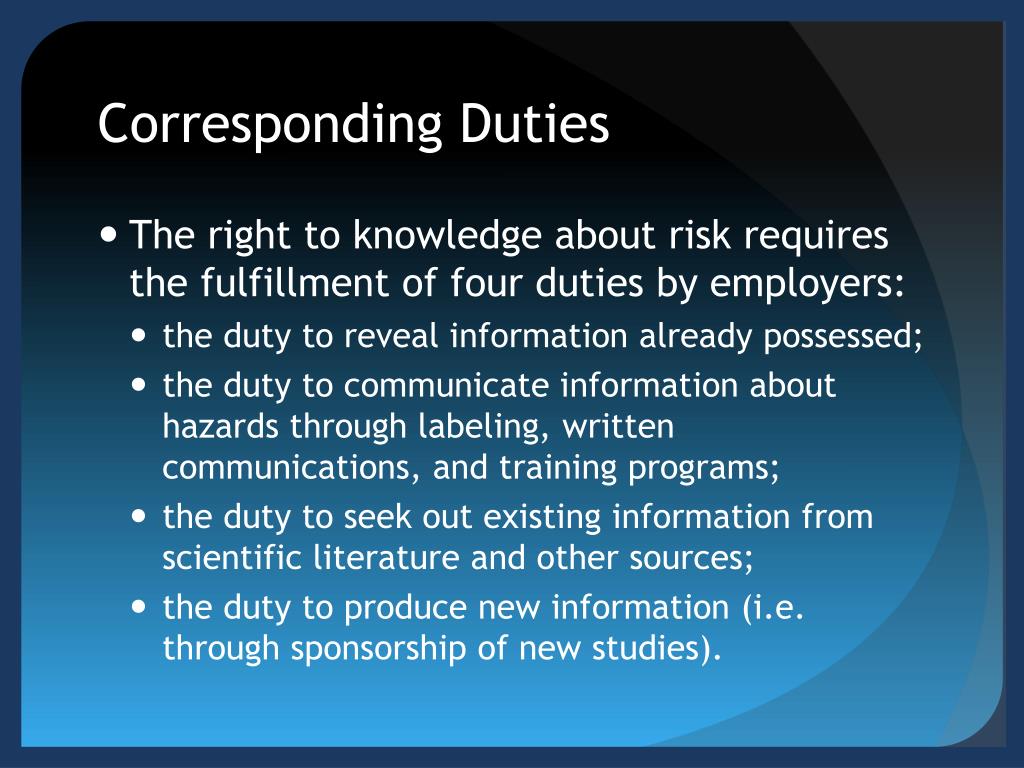 Corresponding Duties

• The right to knowledge about risk requires the fulfillment of four duties by employers:
  • the duty to reveal information already possessed;
  • the duty to communicate information about hazards through labeling, written communications, and training programs;
  • the duty to seek out existing information from scientific literature and other sources;
  • the duty to produce new information (i.e. through sponsorship of new studies).